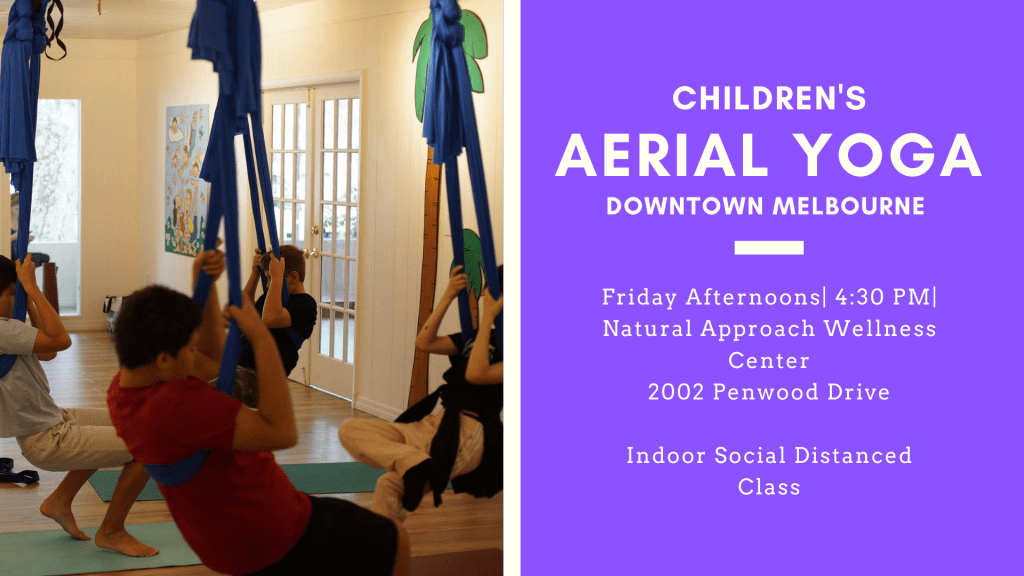 CHILDREN'S
AERIAL YOGA
DOWNTOWN MELBOURNE

Friday Afternoons| 4:30 PM| Natural Approach Wellness Center
2002 Penwood Drive

Indoor Social Distanced Class